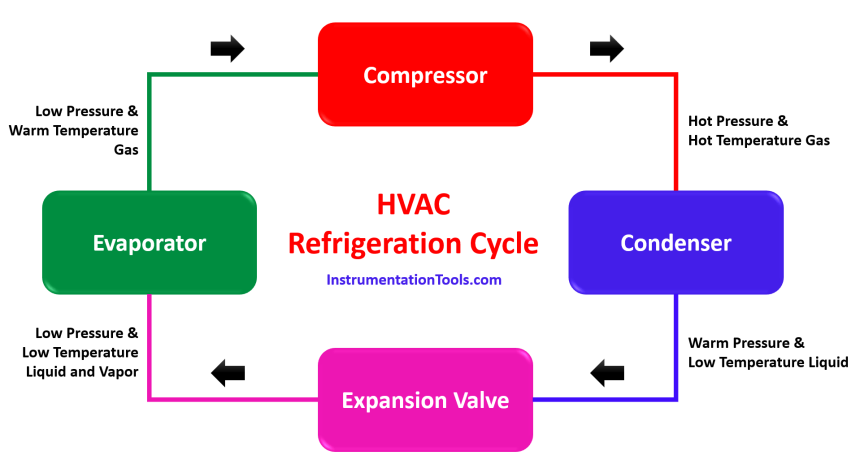 Compressor

Low Pressure &
Warm Temperature
Gas

Hot Pressure &
Hot Temperature Gas

Evaporator

HVAC
Refrigeration Cycle

InstrumentationTools.com

Condenser

Low Pressure &
Low Temperature
Liquid and Vapor

Warm Pressure &
Low Temperature Liquid

Expansion Valve